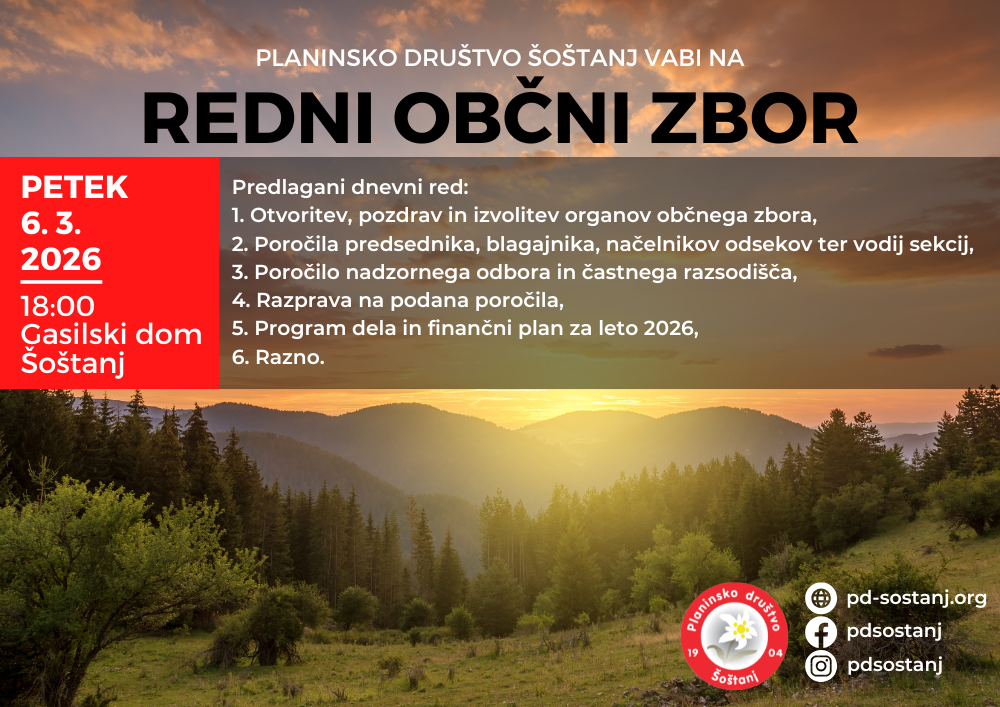 PLANINSKO DRUŠTVO ŠOŠTANJ VABI NA

REDNI OBČNI ZBOR

PETEK
6. 3.
2026

18:00
Gasilski dom
Šoštanj

Predlagani dnevni red:
1. Otvoritev, pozdrav in izvolitev organov občnega zbora,
2. Poročila predsednika, blagajnika, načelnikov odsekov ter vodij sekcij,
3. Poročilo nadzornega odbora in častnega razsodišča,
4. Razprava na podana poročila,
5. Program dela in finančni plan za leto 2026,
6. Razno.

Planinsko društvo
19 04
Šoštanj

pd-sostanj.org
pdsostanj
pdsostanj